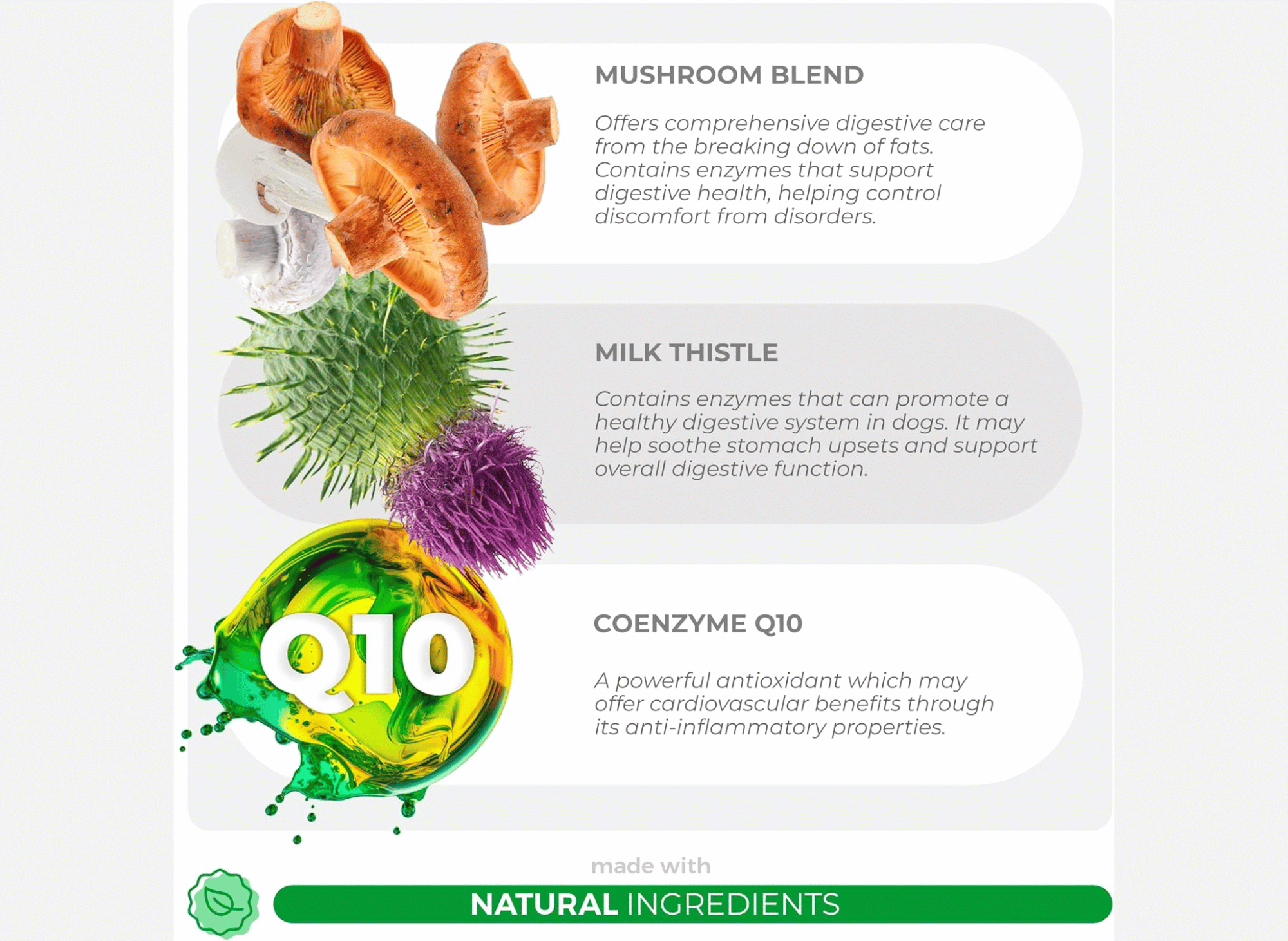 MUSHROOM BLEND

Offers comprehensive digestive care from the breaking down of fats. Contains enzymes that support digestive health, helping control discomfort from disorders.

MILK THISTLE

Contains enzymes that can promote a healthy digestive system in dogs. It may help soothe stomach upsets and support overall digestive function.

Q10

COENZYME Q10

A powerful antioxidant which may offer cardiovascular benefits through its anti-inflammatory properties.

made with

NATURAL INGREDIENTS